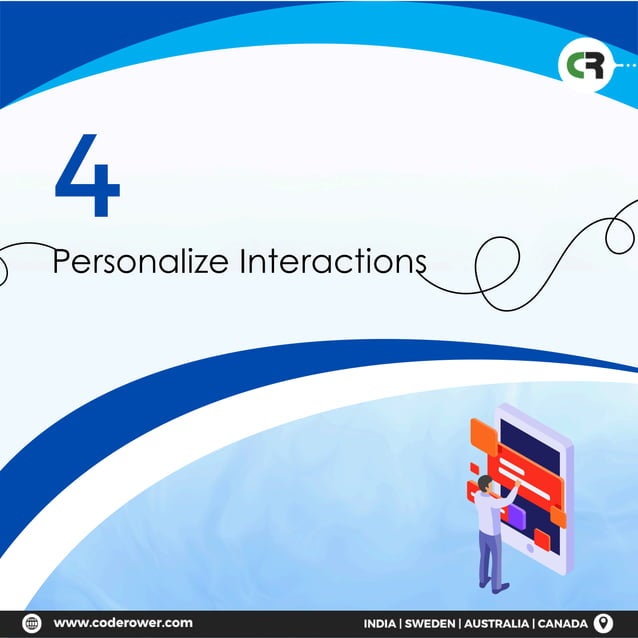 CR

4

Personalize Interactions

www.coderower.com

INDIA | SWEDEN | AUSTRALIA | CANADA